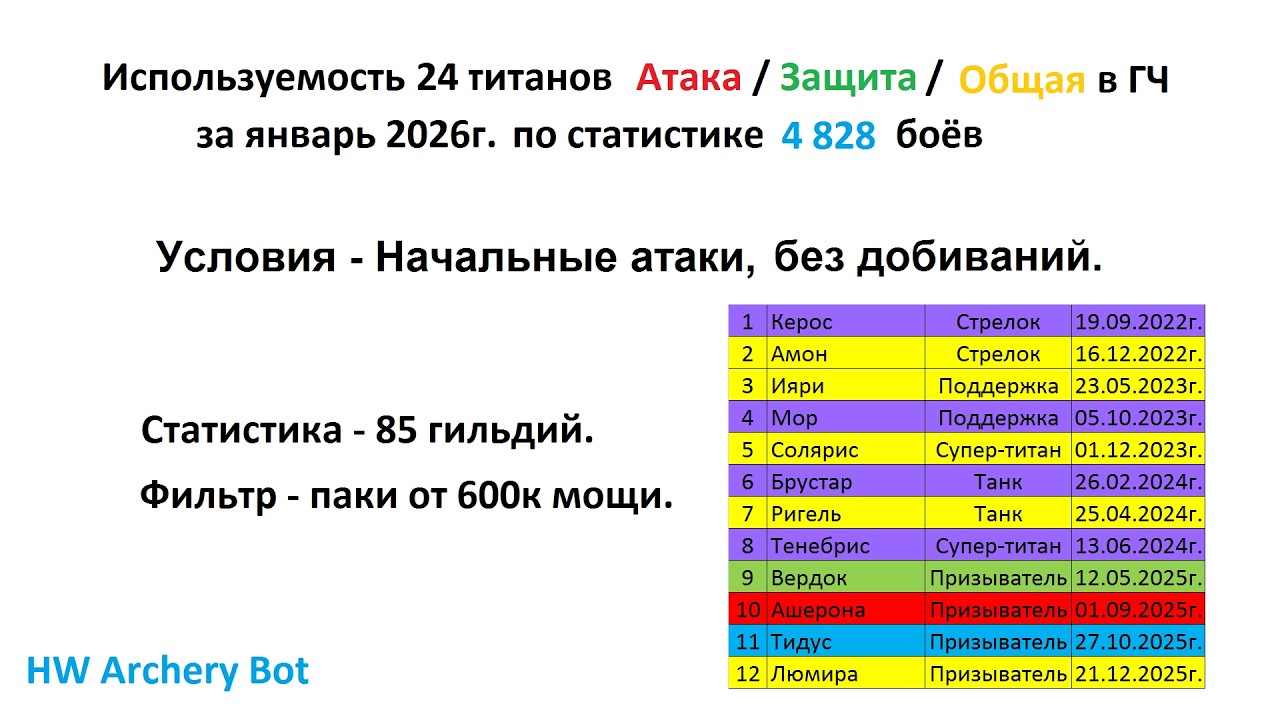 Используемость 24 титанов Атака / Защита / Общая в ГЧ
за январь 2026г. по статистике 4 828 боёв

Условия - Начальные атаки, без добиваний.

Статистика - 85 гильдий.

Фильтр - паки от 600к мощи.

| 1 | Керос | Стрелок | 19.09.2022г. |
|---|---|---|---|
| 2 | Амон | Стрелок | 16.12.2022г. |
| 3 | Ияри | Поддержка | 23.05.2023г. |
| 4 | Мор | Поддержка | 05.10.2023г. |
| 5 | Солярис | Супер-титан | 01.12.2023г. |
| 6 | Брустар | Танк | 26.02.2024г. |
| 7 | Ригель | Танк | 25.04.2024г. |
| 8 | Тенебрис | Супер-титан | 13.06.2024г. |
| 9 | Вердок | Призыватель | 12.05.2025г. |
| 10 | Ашерона | Призыватель | 01.09.2025г. |
| 11 | Тидус | Призыватель | 27.10.2025г. |
| 12 | Люмира | Призыватель | 21.12.2025г. |

HW Archery Bot